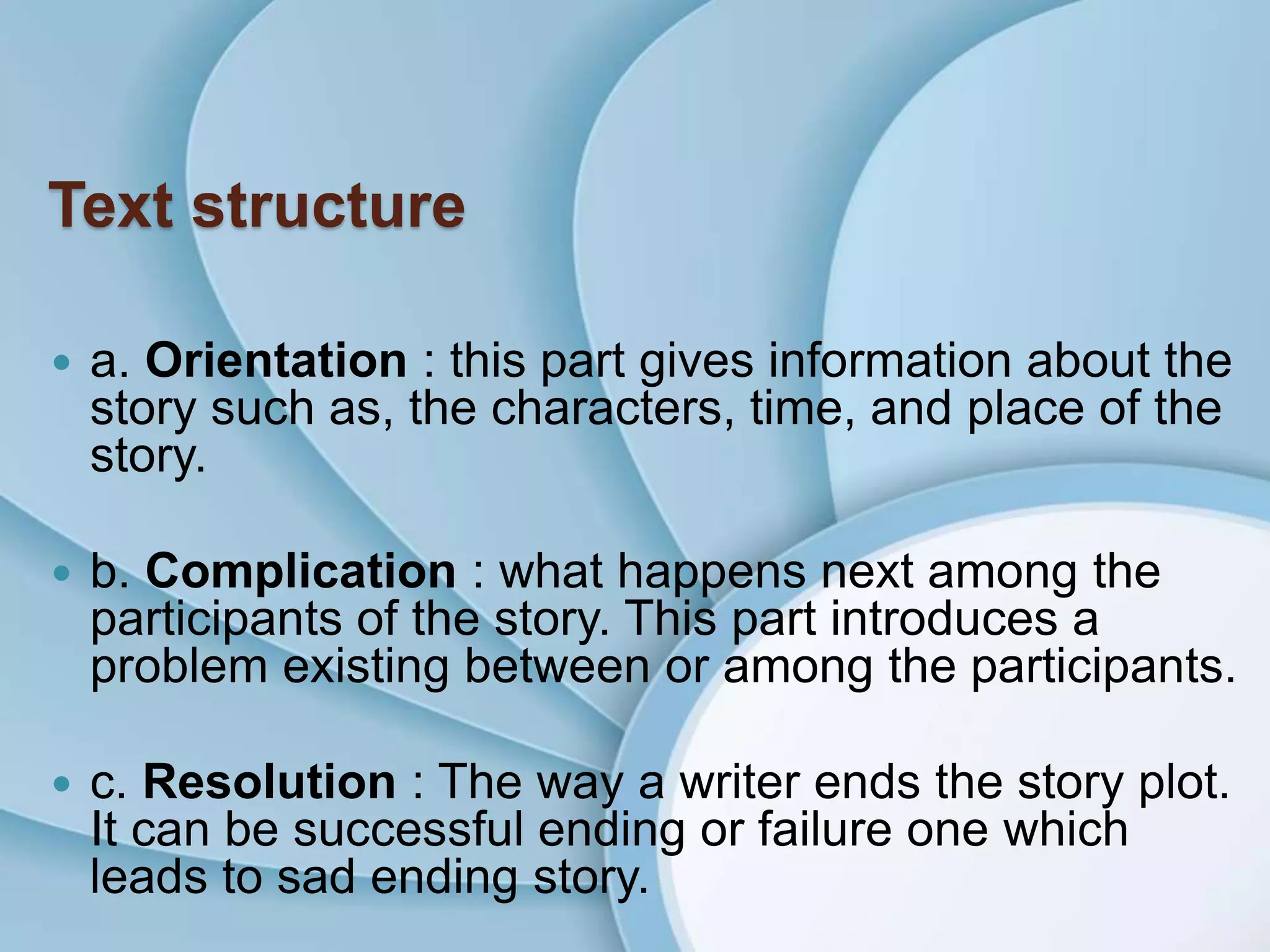 Text structure

• a. Orientation : this part gives information about the story such as, the characters, time, and place of the story.

• b. Complication : what happens next among the participants of the story. This part introduces a problem existing between or among the participants.

• c. Resolution : The way a writer ends the story plot. It can be successful ending or failure one which leads to sad ending story.